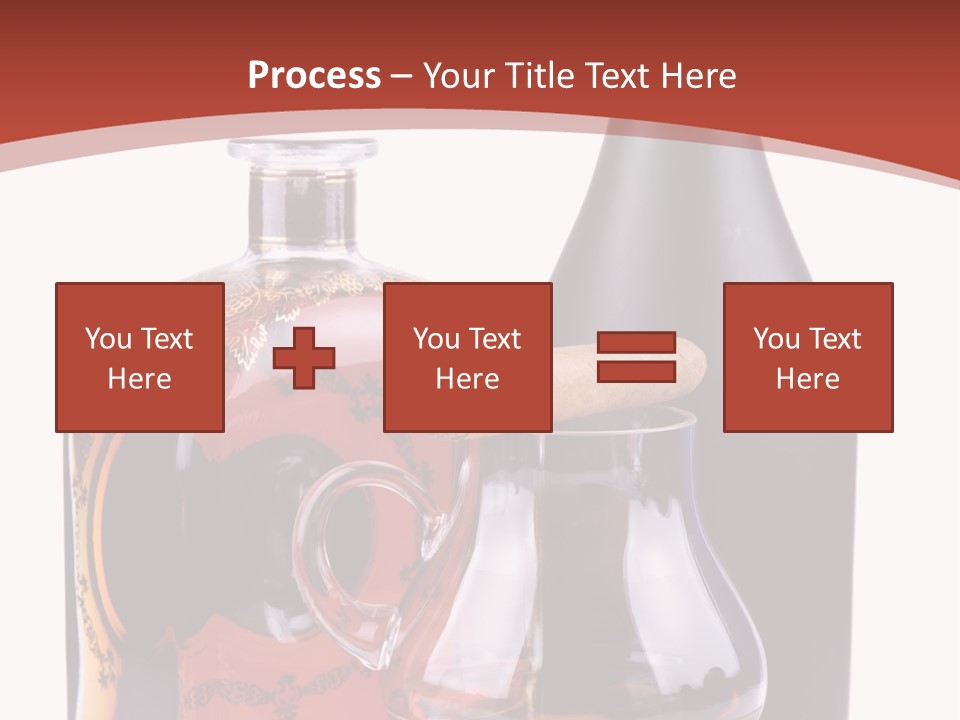 Process – Your Title Text Here

You Text Here

You Text Here

You Text Here